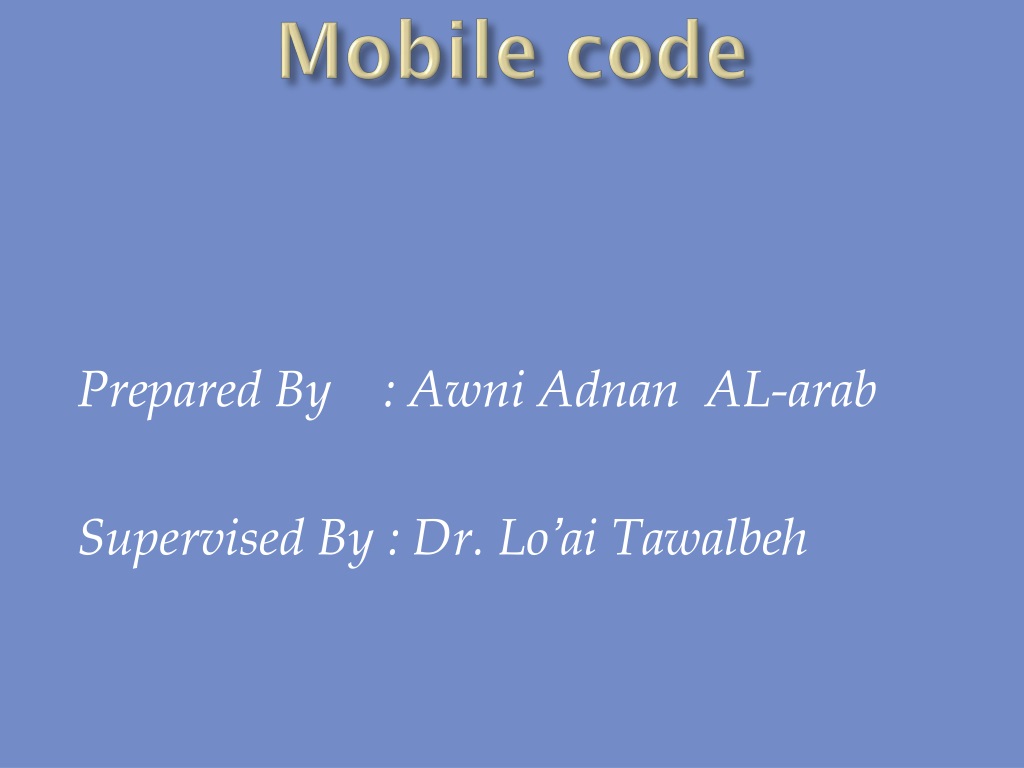 Mobile code

Prepared By : Awni Adnan AL-arab

Supervised By : Dr. Lo’ai Tawalbeh